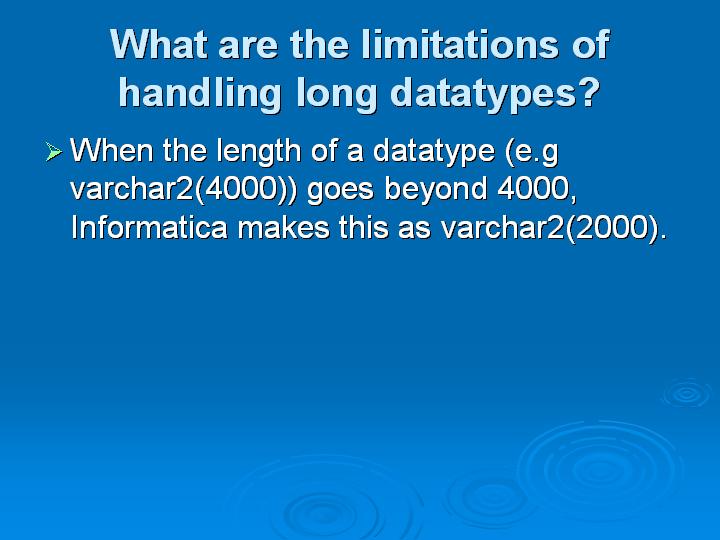 What are the limitations of handling long datatypes?

➢ When the length of a datatype (e.g varchar2(4000)) goes beyond 4000, Informatica makes this as varchar2(2000).